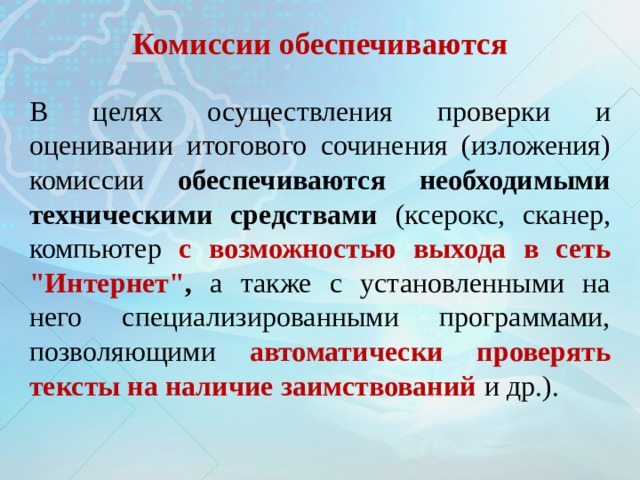 Комиссии обеспечиваются

В целях осуществления проверки и оценивании итогового сочинения (изложения) комиссии обеспечиваются необходимыми техническими средствами (ксерокс, сканер, компьютер с возможностью выхода в сеть "Интернет", а также с установленными на него специализированными программами, позволяющими автоматически проверять тексты на наличие заимствований и др.).